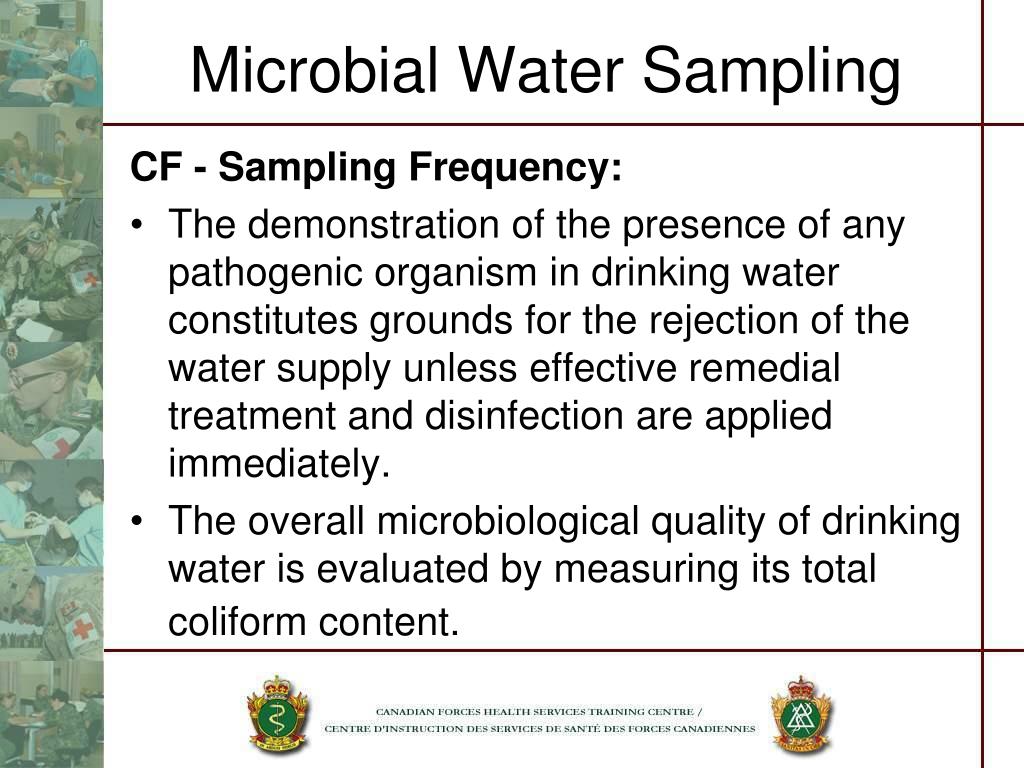 Microbial Water Sampling

CF - Sampling Frequency:

• The demonstration of the presence of any pathogenic organism in drinking water constitutes grounds for the rejection of the water supply unless effective remedial treatment and disinfection are applied immediately.

• The overall microbiological quality of drinking water is evaluated by measuring its total coliform content.

CANADIAN FORCES HEALTH SERVICES TRAINING CENTRE /
CENTRE D'INSTRUCTION DES SERVICES DE SANTÉ DES FORCES CANADIENNES